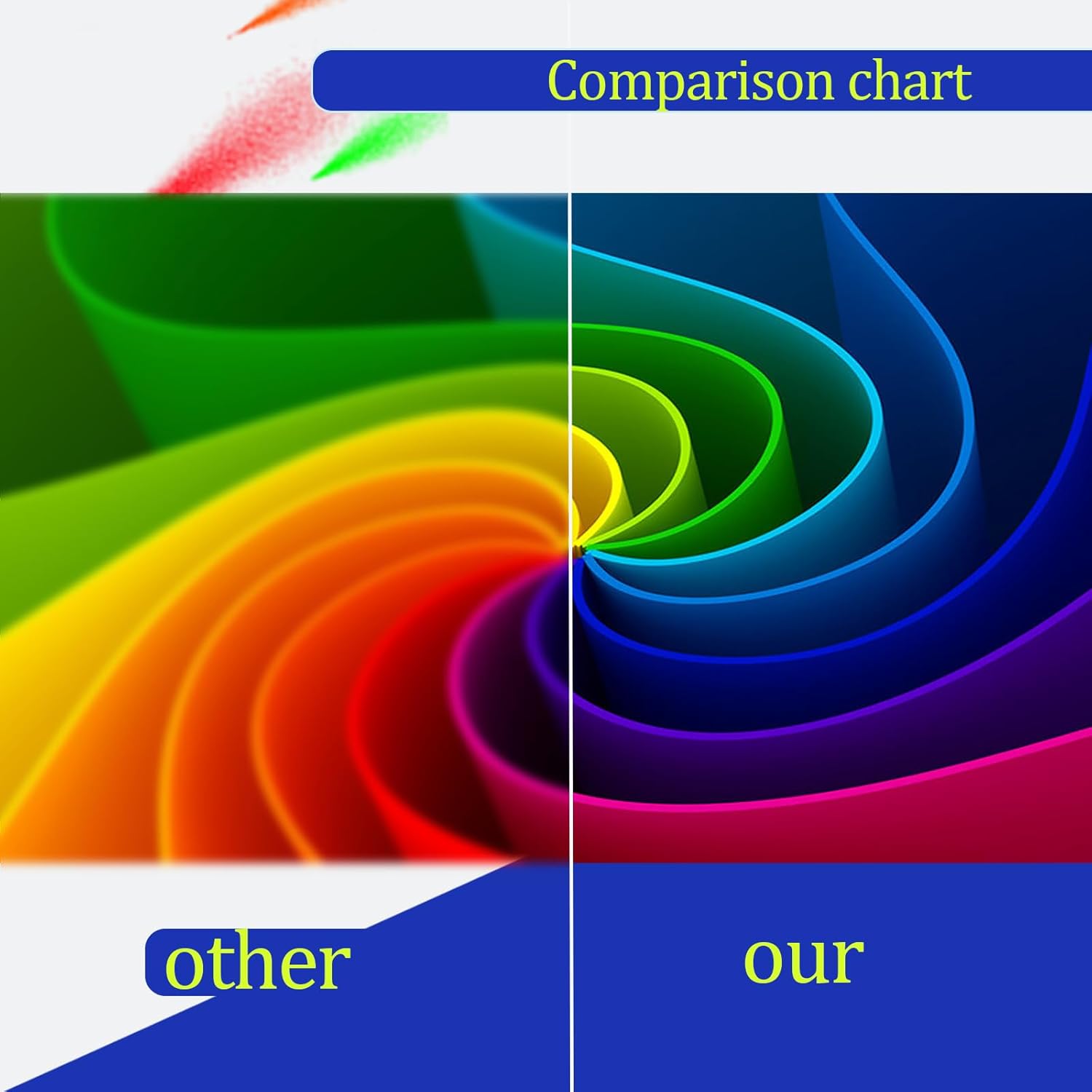 Comparison chart

other

our